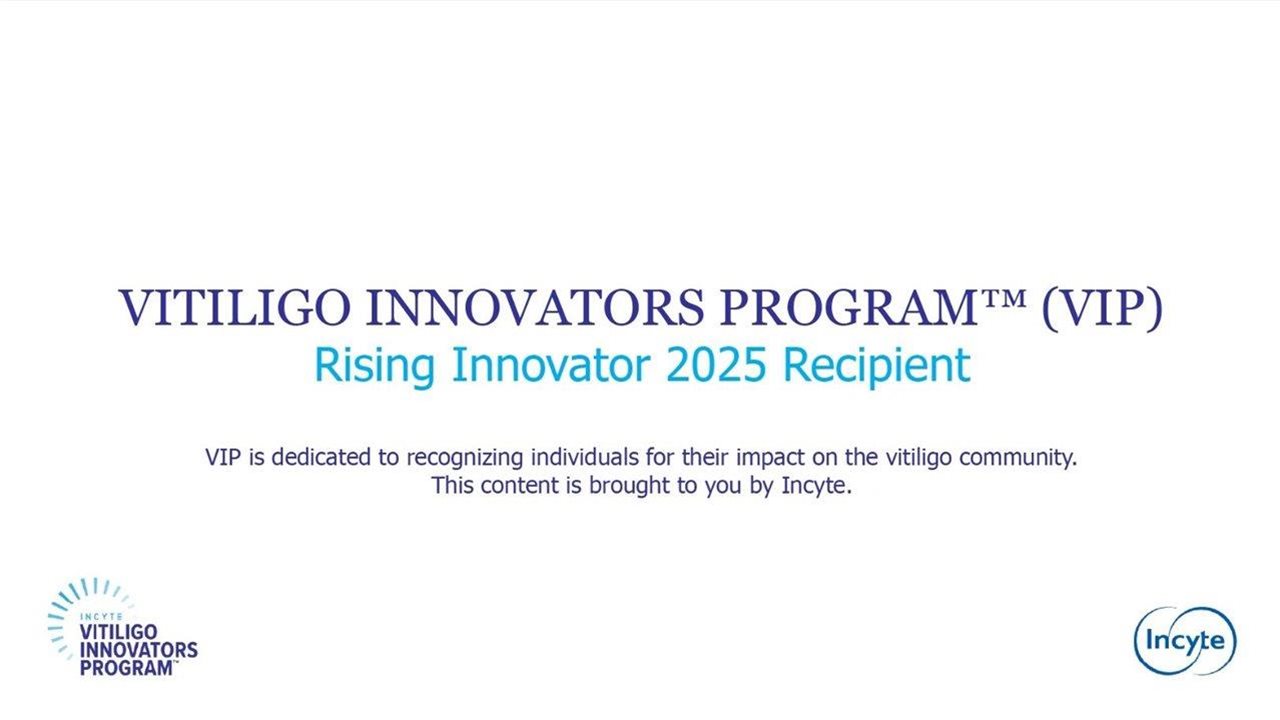 VITILIGO INNOVATORS PROGRAM™ (VIP)
Rising Innovator 2025 Recipient

VIP is dedicated to recognizing individuals for their impact on the vitiligo community.
This content is brought to you by Incyte.

INCYTE
VITILIGO
INNOVATORS
PROGRAM™

Incyte